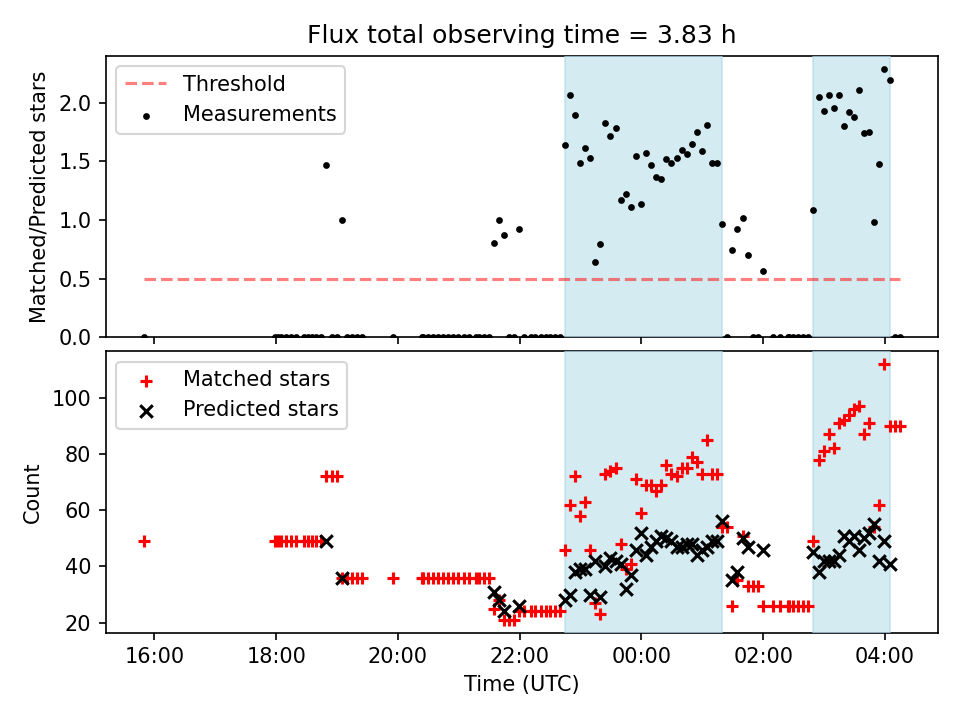 Flux total observing time = 3.83 h

Threshold
Measurements

Matched/Predicted stars

2.0
1.5
1.0
0.5
0.0

Matched stars
Predicted stars

Count

100
80
60
40
20

16:00
18:00
20:00
22:00
00:00
02:00
04:00

Time (UTC)